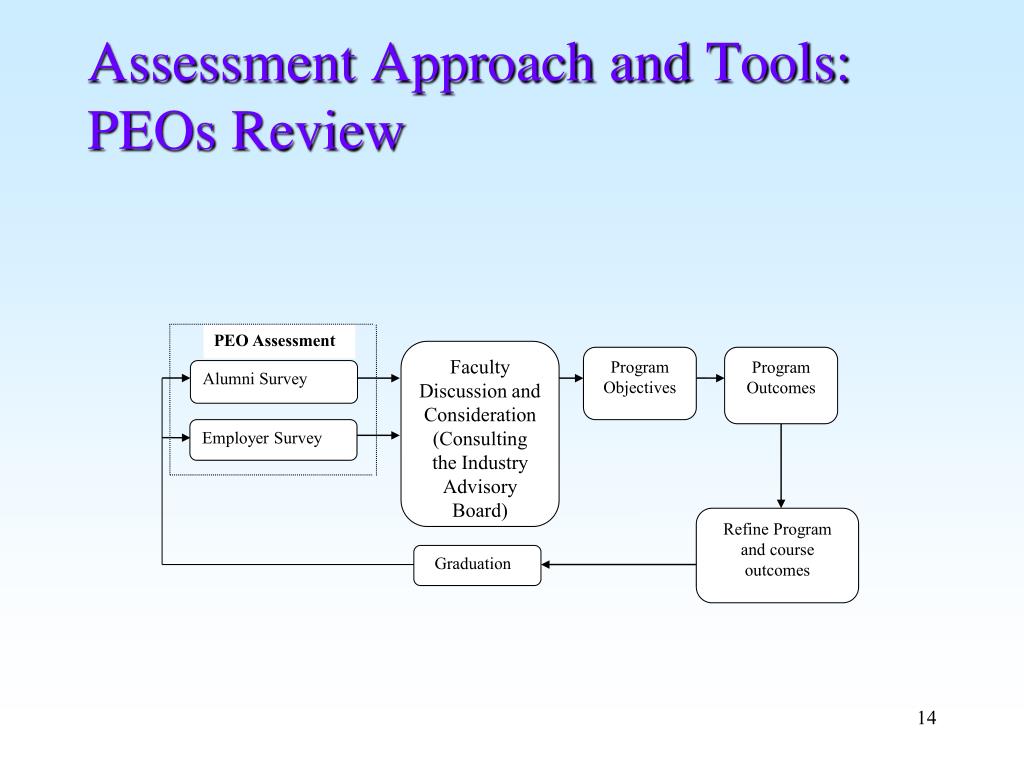 Assessment Approach and Tools: PEOs Review

PEO Assessment

Alumni Survey

Employer Survey

Faculty Discussion and Consideration (Consulting the Industry Advisory Board)

Program Objectives

Program Outcomes

Refine Program and course outcomes

Graduation

14